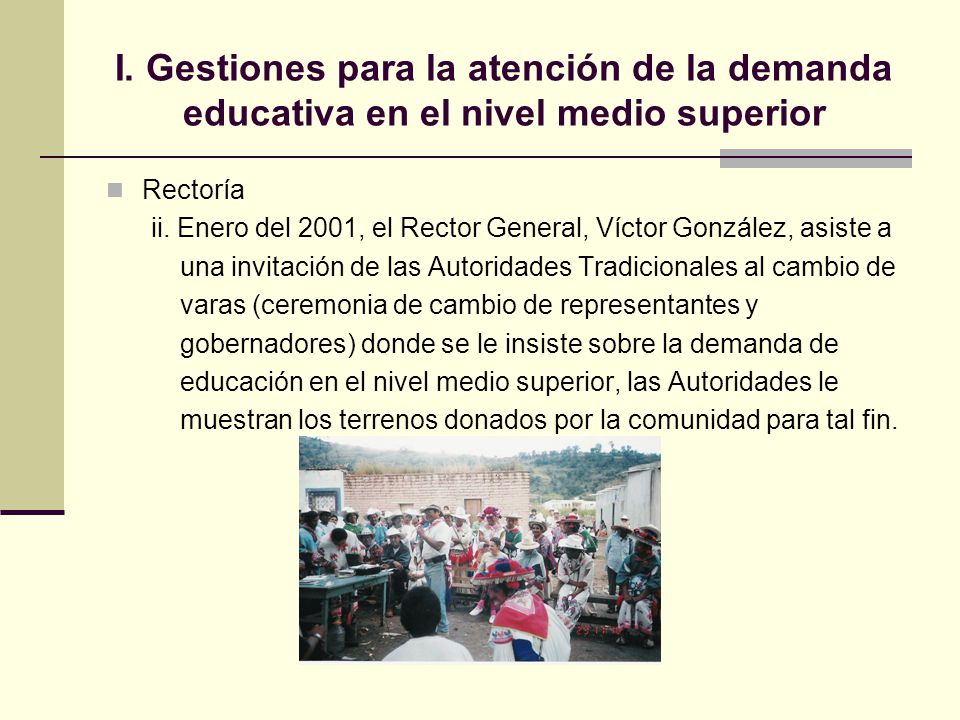 I. Gestiones para la atención de la demanda educativa en el nivel medio superior

Rectoría

ii. Enero del 2001, el Rector General, Víctor González, asiste a una invitación de las Autoridades Tradicionales al cambio de varas (ceremonia de cambio de representantes y gobernadores) donde se le insiste sobre la demanda de educación en el nivel medio superior, las Autoridades le muestran los terrenos donados por la comunidad para tal fin.